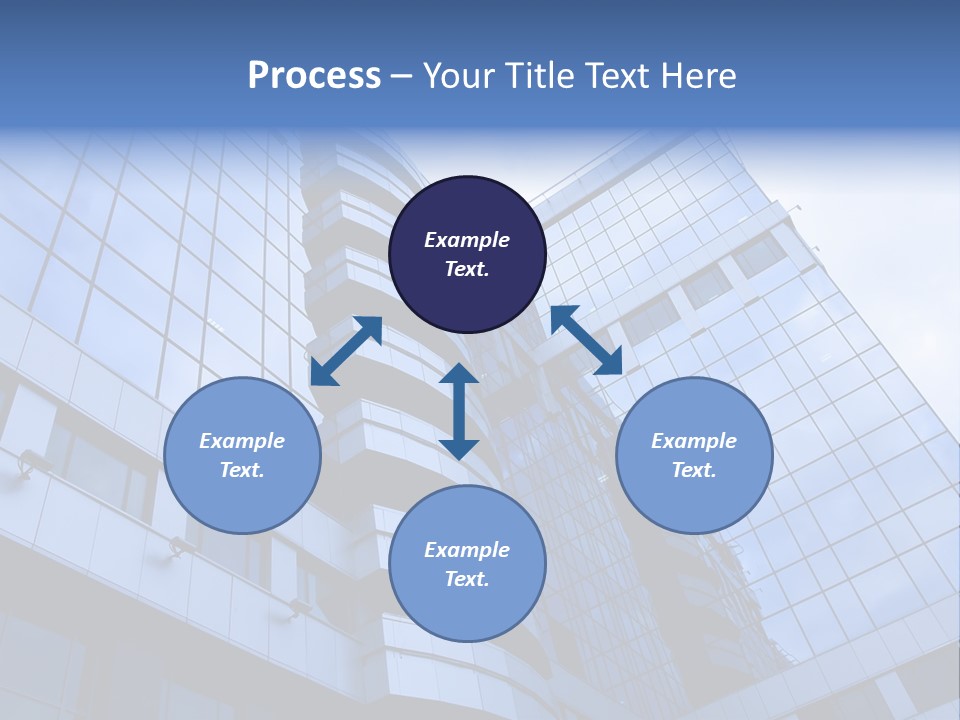 Process – Your Title Text Here

Example Text.

Example Text.

Example Text.

Example Text.